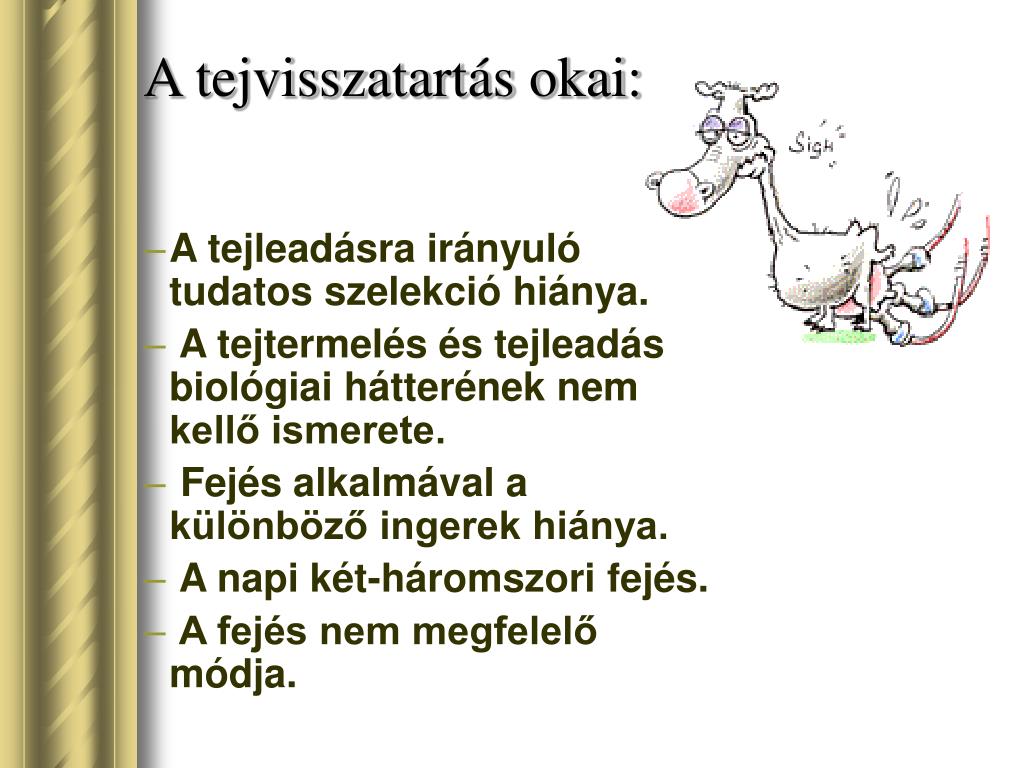 A tejvisszatartás okai:

Sigh

–A tejleadásra irányuló tudatos szelekció hiánya.

– A tejtermelés és tejleadás biológiai hátterének nem kellő ismerete.

– Fejés alkalmával a különböző ingerek hiánya.

– A napi két-háromszori fejés.

– A fejés nem megfelelő módja.